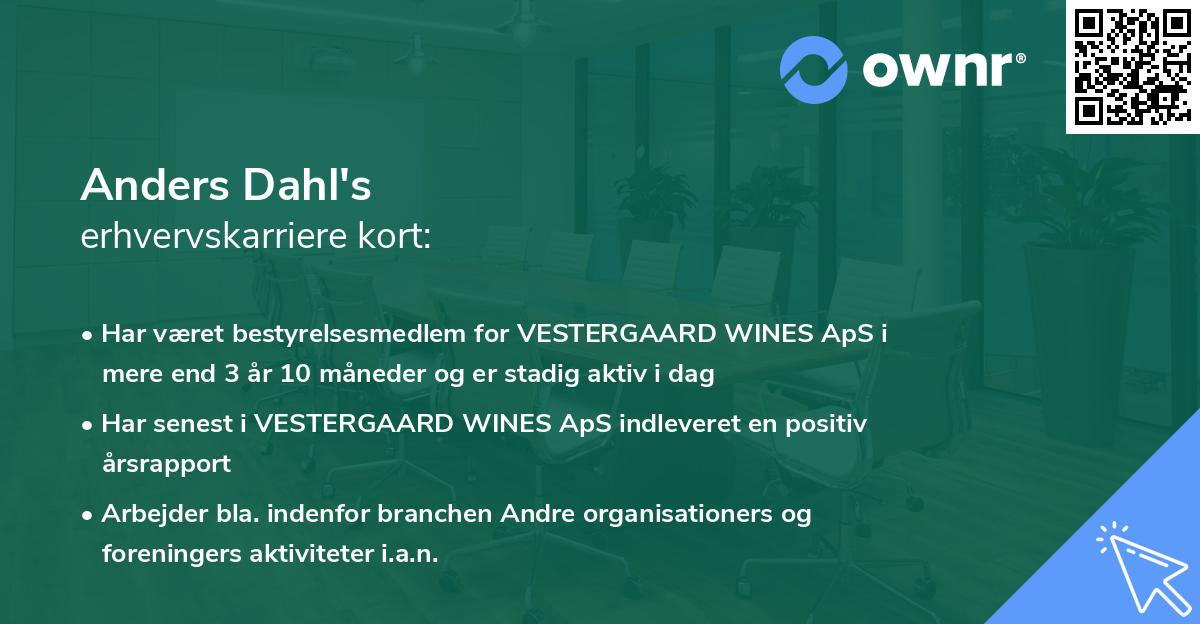 ownr®

Anders Dahl's
erhvervskarriere kort:

• Har været bestyrelsesmedlem for VESTERGAARD WINES ApS i mere end 3 år 10 måneder og er stadig aktiv i dag

• Har senest i VESTERGAARD WINES ApS indleveret en positiv årsrapport

• Arbejder bla. indenfor branchen Andre organisationers og foreningers aktiviteter i.a.n.